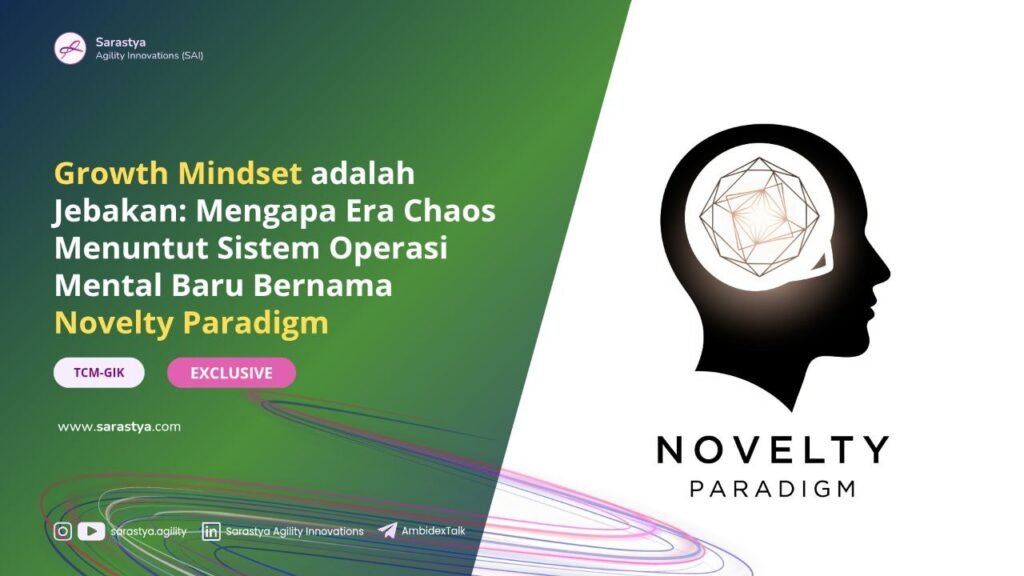 Sarastya
Agility Innovations (SAI)

Growth Mindset adalah Jebakan: Mengapa Era Chaos Menuntut Sistem Operasi Mental Baru Bernama Novelty Paradigm

TCM-GIK

EXCLUSIVE

www.sarastya.com

sarastya.agility

Sarastya Agility Innovations

AmbidexTalk

NOVELTY
PARADIGM